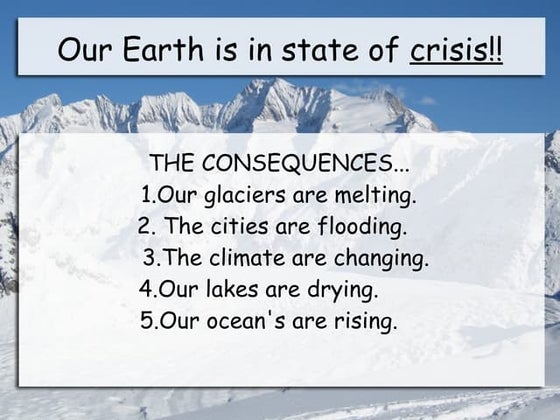 Our Earth is in state of crisis!!

THE CONSEQUENCES...
1.Our glaciers are melting.
2. The cities are flooding.
3.The climate are changing.
4.Our lakes are drying.
5.Our ocean's are rising.